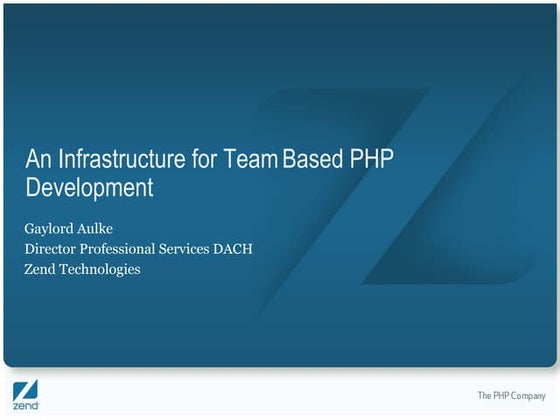 An Infrastructure for Team Based PHP Development

Gaylord Aulke
Director Professional Services DACH
Zend Technologies

zend

The PHP Company